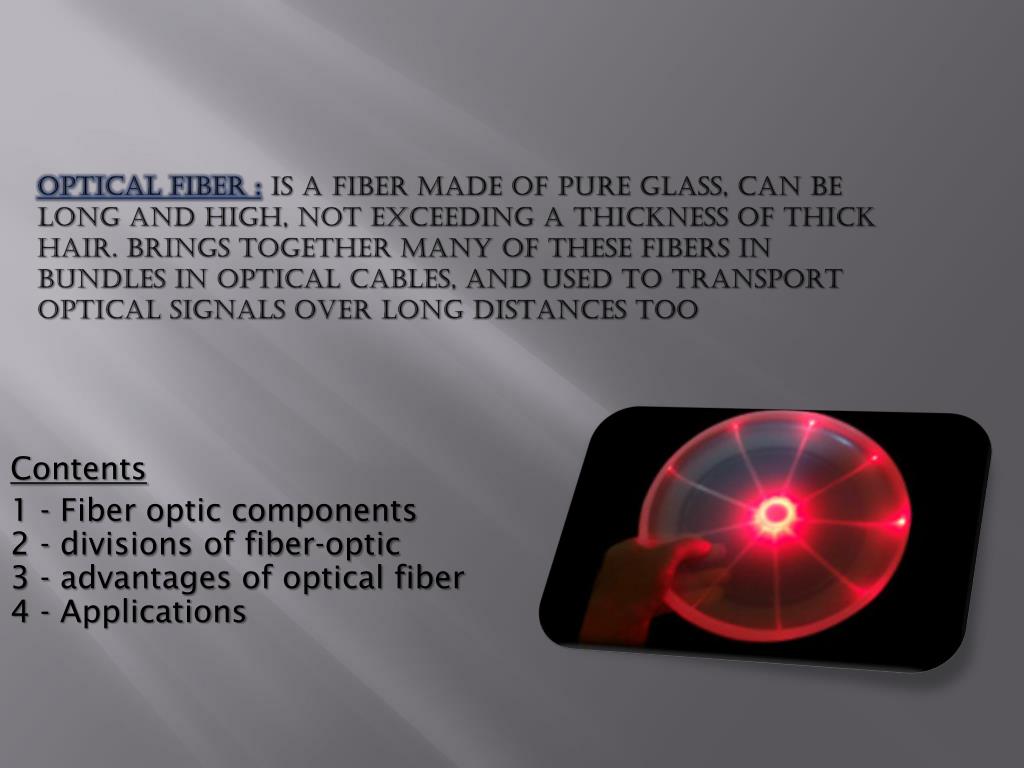 OPTICAL FIBER : IS A FIBER MADE OF PURE GLASS, CAN BE LONG AND HIGH, NOT EXCEEDING A THICKNESS OF THICK HAIR. BRINGS TOGETHER MANY OF THESE FIBERS IN BUNDLES IN OPTICAL CABLES, AND USED TO TRANSPORT OPTICAL SIGNALS OVER LONG DISTANCES TOO

Contents
1 - Fiber optic components
2 - divisions of fiber-optic
3 - advantages of optical fiber
4 - Applications